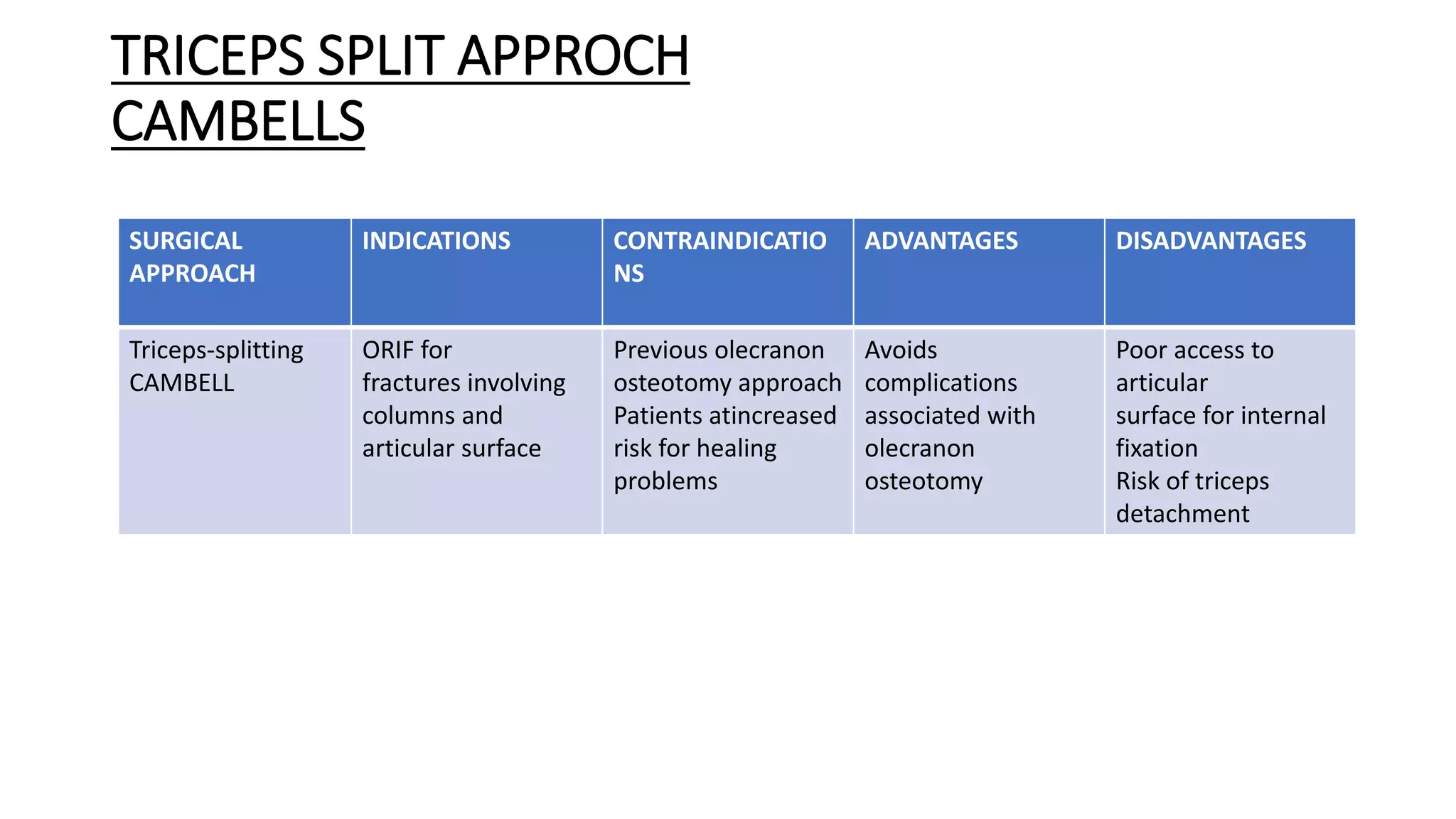 TRICEPS SPLIT APPROCH CAMBELLS

| SURGICAL APPROACH | INDICATIONS | CONTRAINDICATIONS | ADVANTAGES | DISADVANTAGES |
|---|---|---|---|---|
| Triceps-splitting CAMBELL | ORIF for fractures involving columns and articular surface | Previous olecranon osteotomy approach Patients atincreased risk for healing problems | Avoids complications associated with olecranon osteotomy | Poor access to articular surface for internal fixation Risk of triceps detachment |